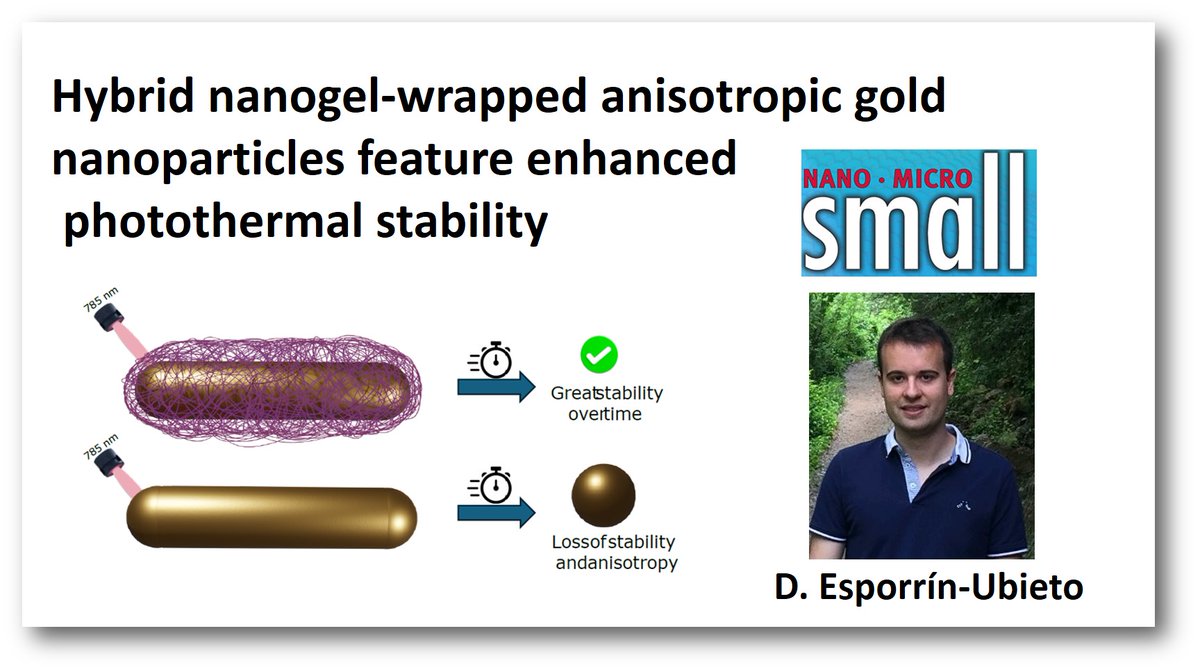 Hybrid nanogel-wrapped anisotropic gold nanoparticles feature enhanced photothermal stability

NANO · MICRO
small

785 nm

Greatstability overtime

785 nm

Lossofstability andanisotropy

D. Esporrín-Ubieto